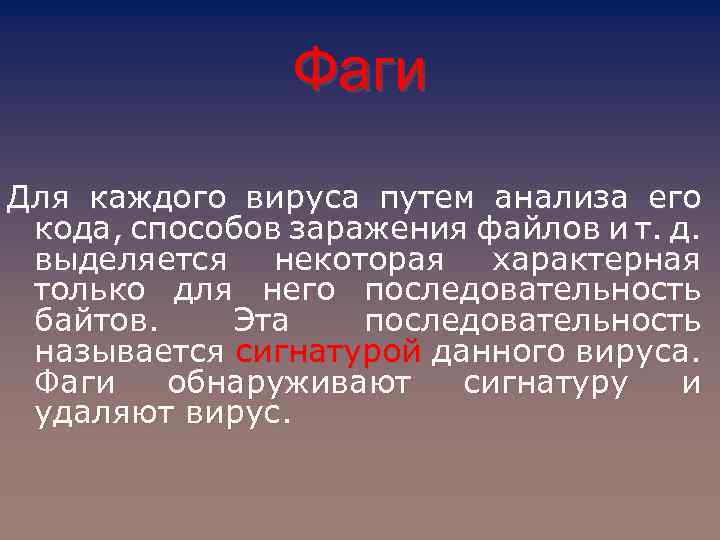 Фаги

Для каждого вируса путем анализа его кода, способов заражения файлов и т. д. выделяется некоторая характерная только для него последовательность байтов. Эта последовательность называется сигнатурой данного вируса. Фаги обнаруживают сигнатуру и удаляют вирус.